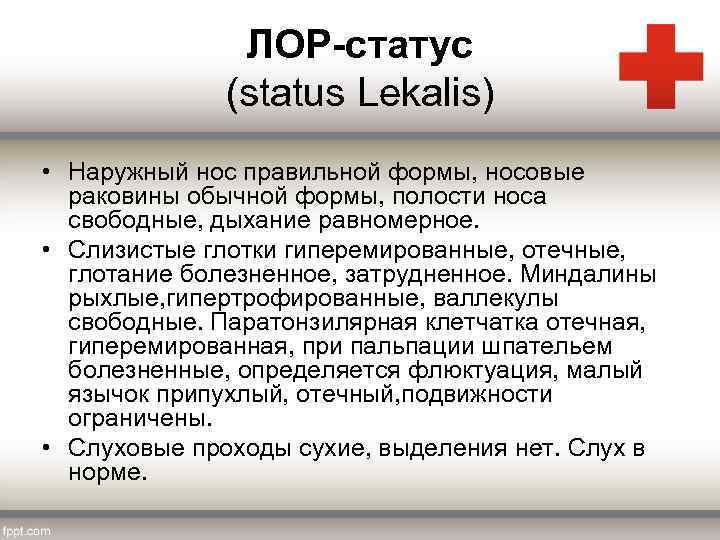 ЛОР-статус
(status Lekalis)

• Наружный нос правильной формы, носовые раковины обычной формы, полости носа свободные, дыхание равномерное.
• Слизистые глотки гиперемированные, отечные, глотание болезненное, затрудненное. Миндалины рыхлые,гипертрофированные, валлекулы свободные. Паратонзилярная клетчатка отечная, гиперемированная, при пальпации шпательем болезненные, определяется флюктуация, малый язычок припухлый, отечный,подвижности ограничены.
• Слуховые проходы сухие, выделения нет. Слух в норме.

fppt.com